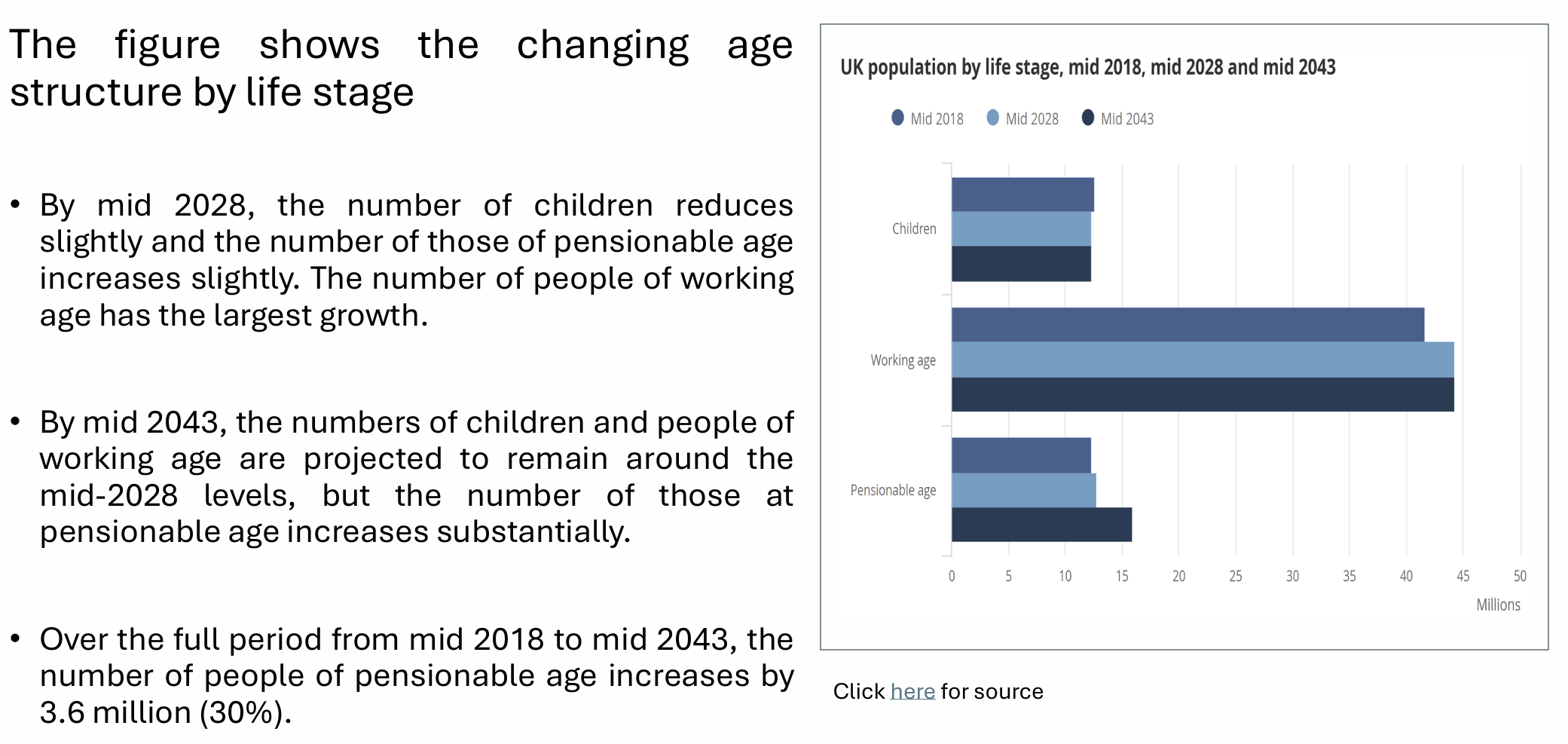 The figure shows the changing age structure by life stage

• By mid 2028, the number of children reduces slightly and the number of those of pensionable age increases slightly. The number of people of working age has the largest growth.

• By mid 2043, the numbers of children and people of working age are projected to remain around the mid-2028 levels, but the number of those at pensionable age increases substantially.

• Over the full period from mid 2018 to mid 2043, the number of people of pensionable age increases by 3.6 million (30%).

UK population by life stage, mid 2018, mid 2028 and mid 2043

Mid 2018 Mid 2028 Mid 2043

Children

Working age

Pensionable age

0 5 10 15 20 25 30 35 40 45 50

Millions

Click here for source